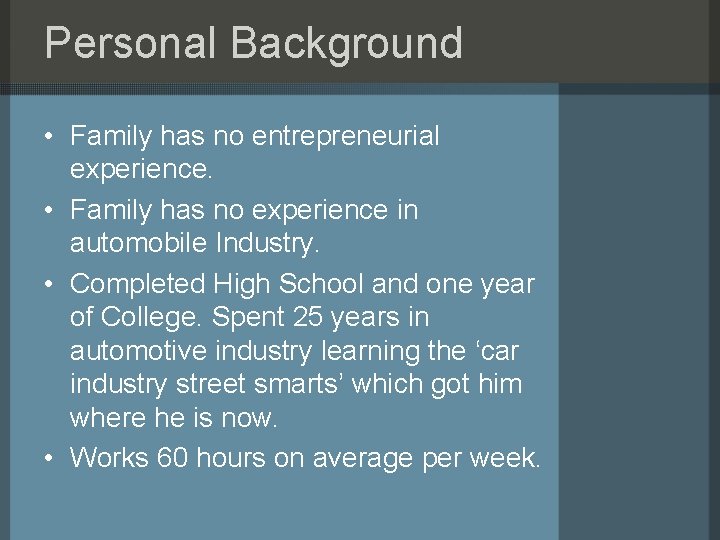 Personal Background

• Family has no entrepreneurial experience.
• Family has no experience in automobile Industry.
• Completed High School and one year of College. Spent 25 years in automotive industry learning the ‘car industry street smarts’ which got him where he is now.
• Works 60 hours on average per week.